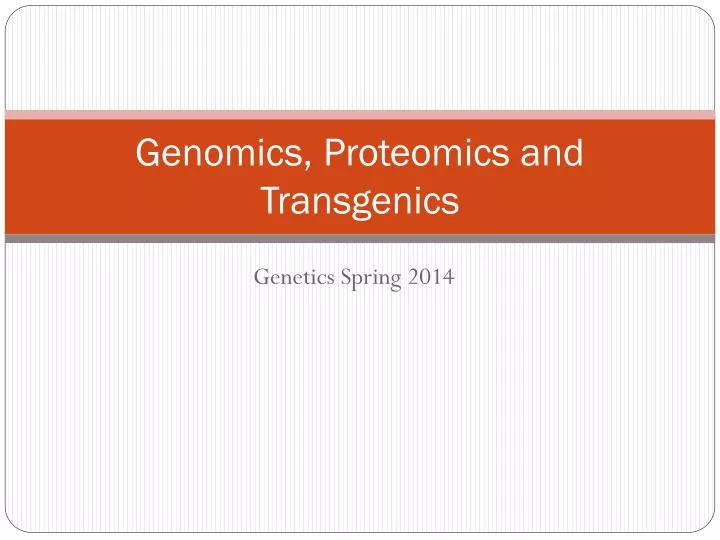 Genomics, Proteomics and Transgenics

Genetics Spring 2014